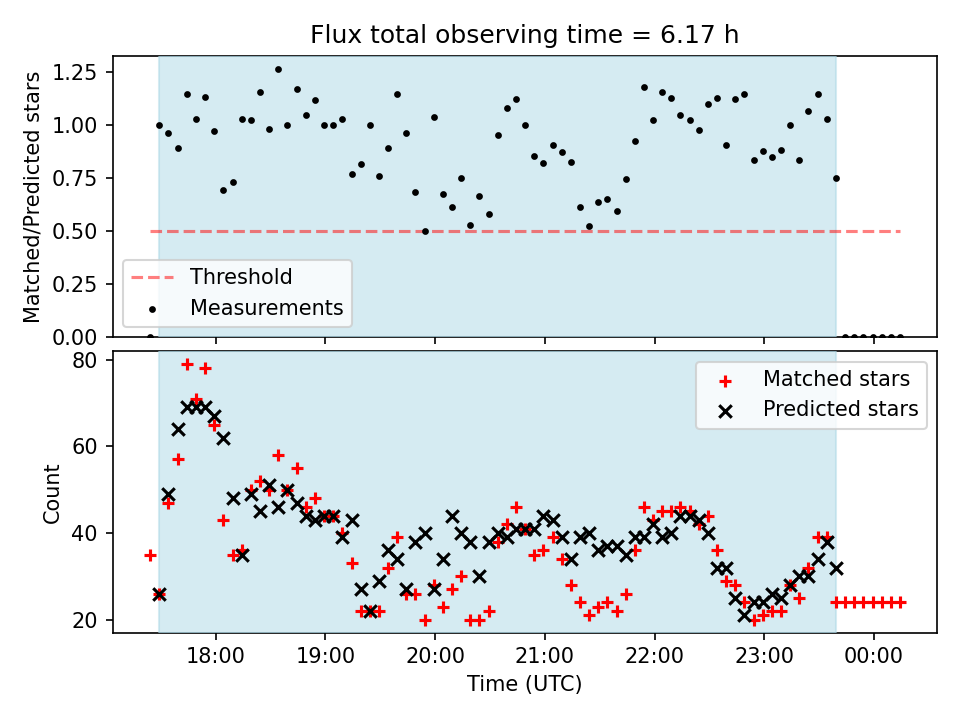 Flux total observing time = 6.17 h

Matched/Predicted stars

1.25
1.00
0.75
0.50
0.25
0.00

Threshold
Measurements

Count

80
60
40
20

Matched stars
Predicted stars

18:00
19:00
20:00
21:00
22:00
23:00
00:00

Time (UTC)